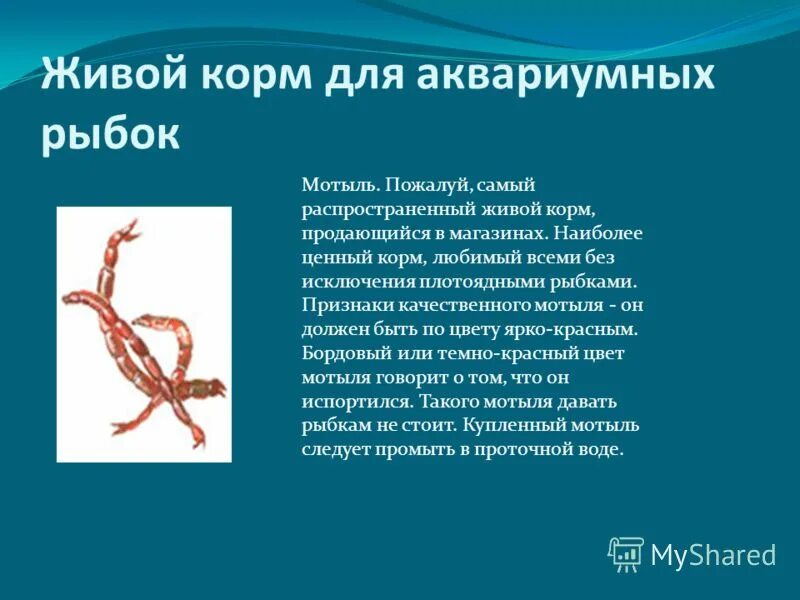 Живой корм для аквариумных рыбок

Мотыль. Пожалуй, самый распространенный живой корм, продающийся в магазинах. Наиболее ценный корм, любимый всеми без исключения плотоядными рыбками. Признаки качественного мотыля - он должен быть по цвету ярко-красным. Бордовый или темно-красный цвет мотыля говорит о том, что он испортился. Такого мотыля давать рыбкам не стоит. Купленный мотыль следует промыть в проточной воде.

MyShared